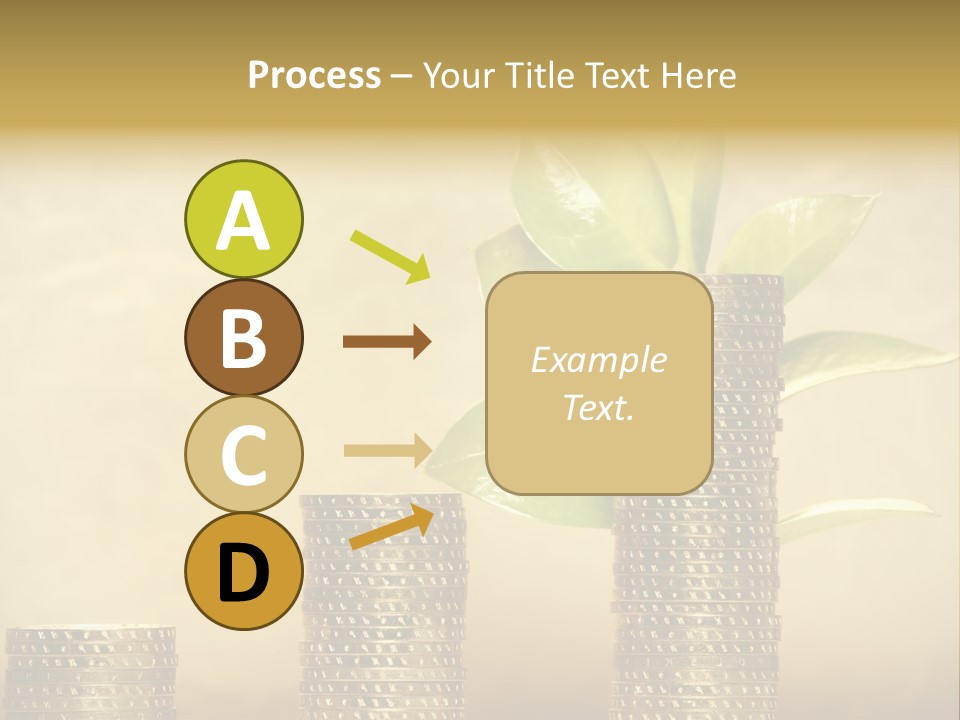 Process – Your Title Text Here

A

B

C

D

Example Text.